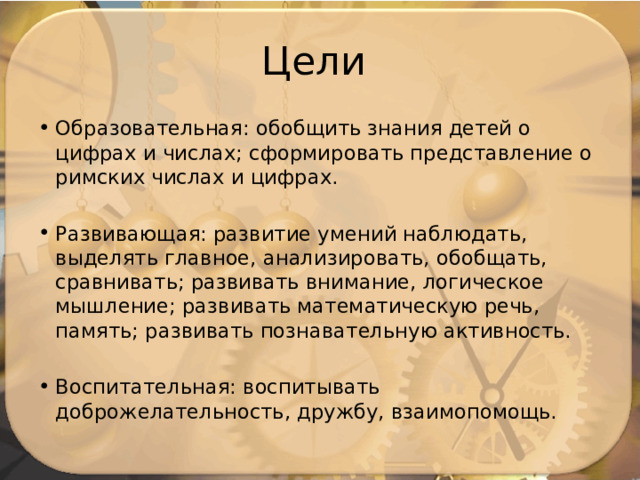 Цели

• Образовательная: обобщить знания детей о цифрах и числах; сформировать представление о римских числах и цифрах.

• Развивающая: развитие умений наблюдать, выделять главное, анализировать, обобщать, сравнивать; развивать внимание, логическое мышление; развивать математическую речь, память; развивать познавательную активность.

• Воспитательная: воспитывать доброжелательность, дружбу, взаимопомощь.